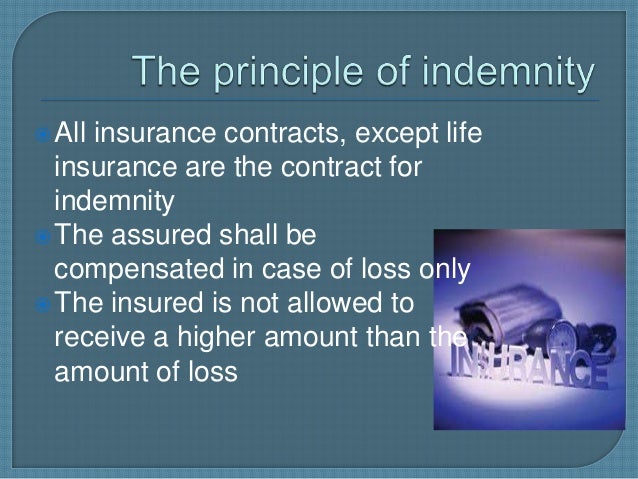 The principle of indemnity

All insurance contracts, except life insurance are the contract for indemnity

The assured shall be compensated in case of loss only

The insured is not allowed to receive a higher amount than the amount of loss

INSURANCE